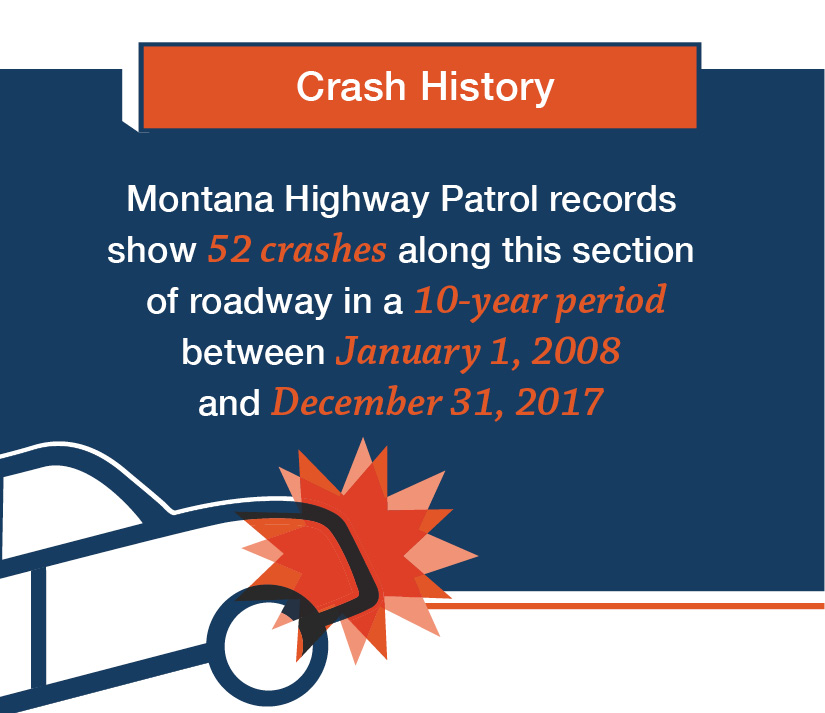 Crash History

Montana Highway Patrol records show 52 crashes along this section of roadway in a 10-year period between January 1, 2008 and December 31, 2017